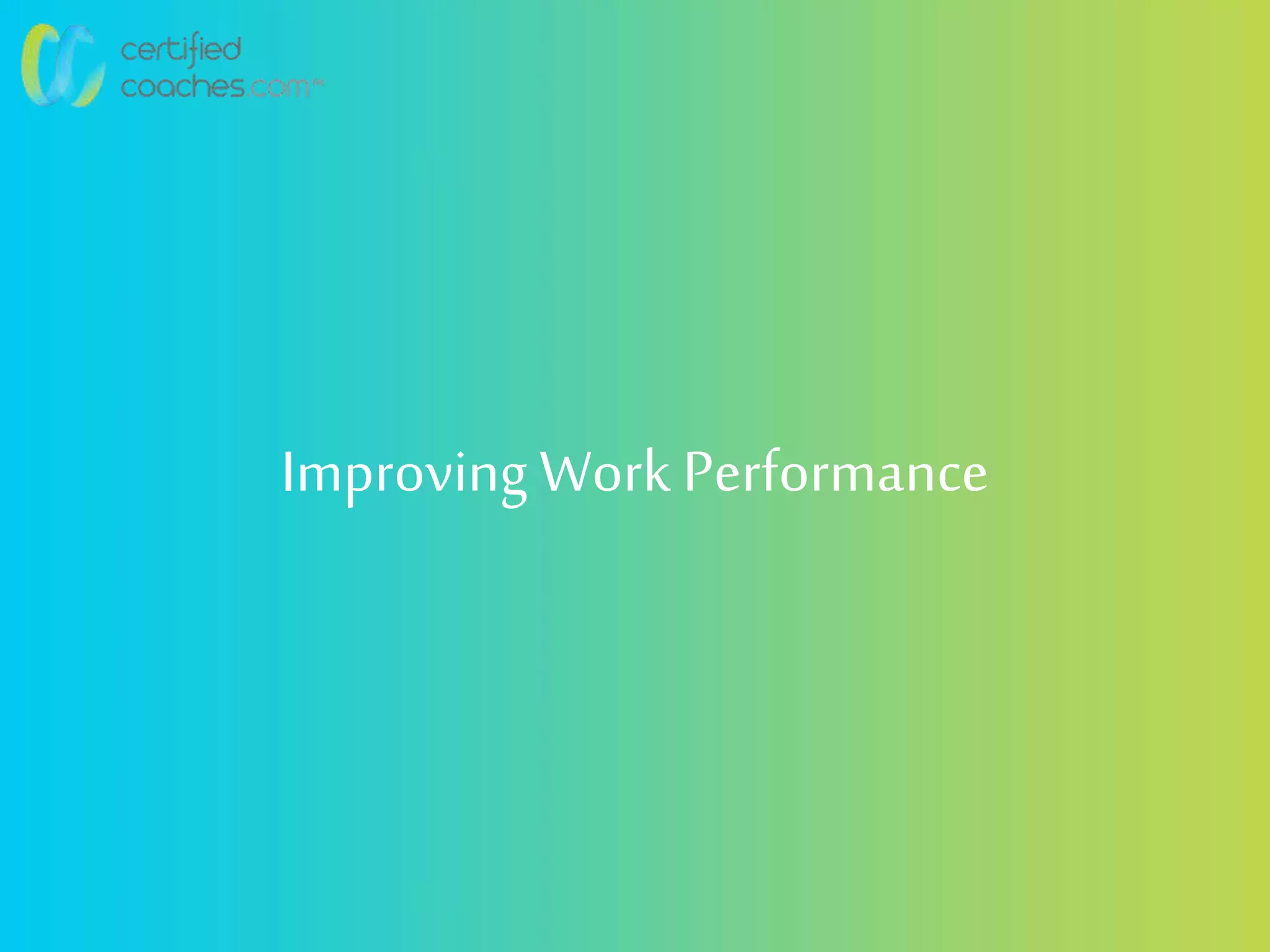 certified
coaches.com™

Improving Work Performance